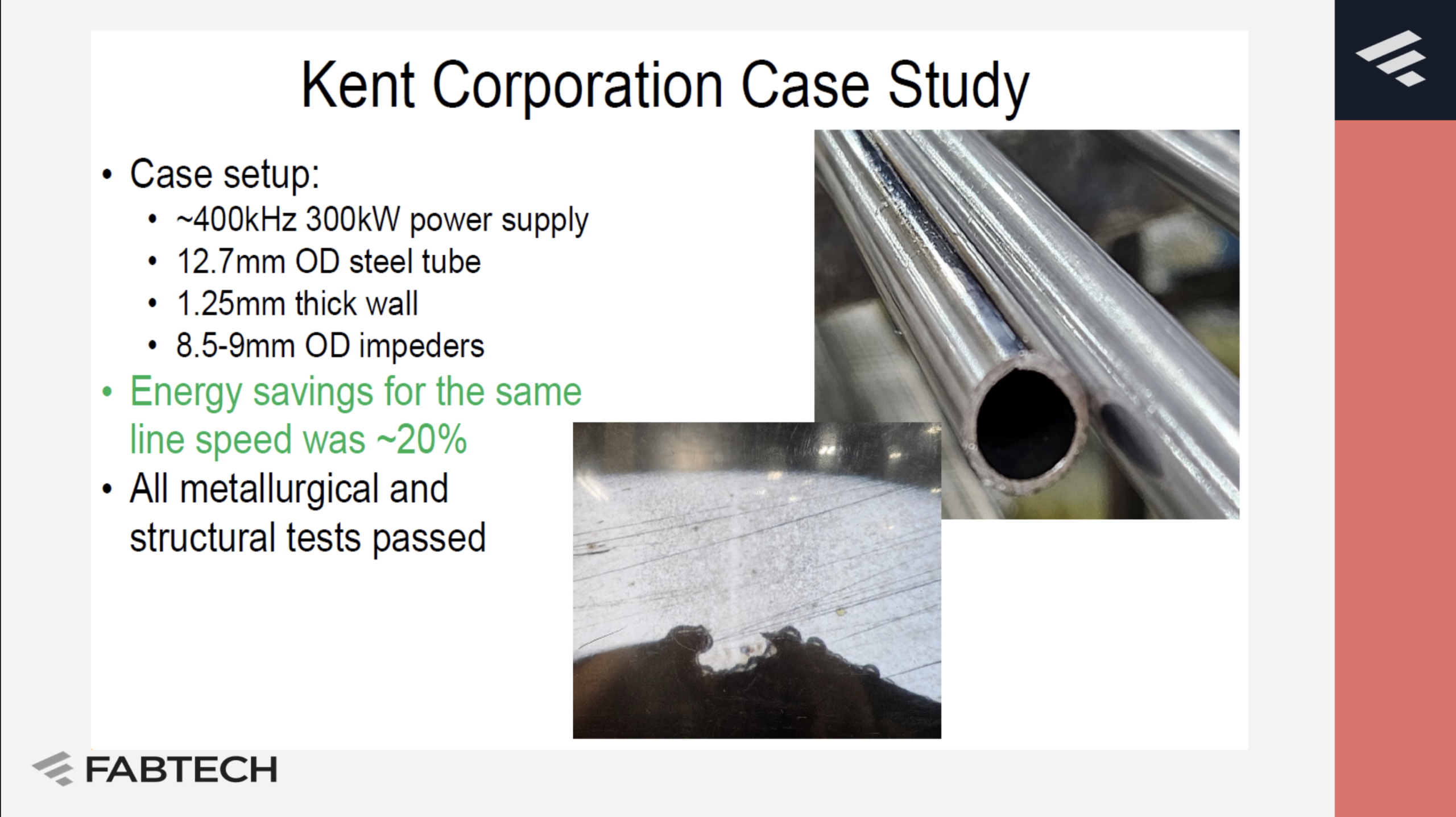 Kent Corporation Case Study

• Case setup:
  • ~400kHz 300kW power supply
  • 12.7mm OD steel tube
  • 1.25mm thick wall
  • 8.5-9mm OD impeders
• Energy savings for the same line speed was ~20%
• All metallurgical and structural tests passed

FABTECH